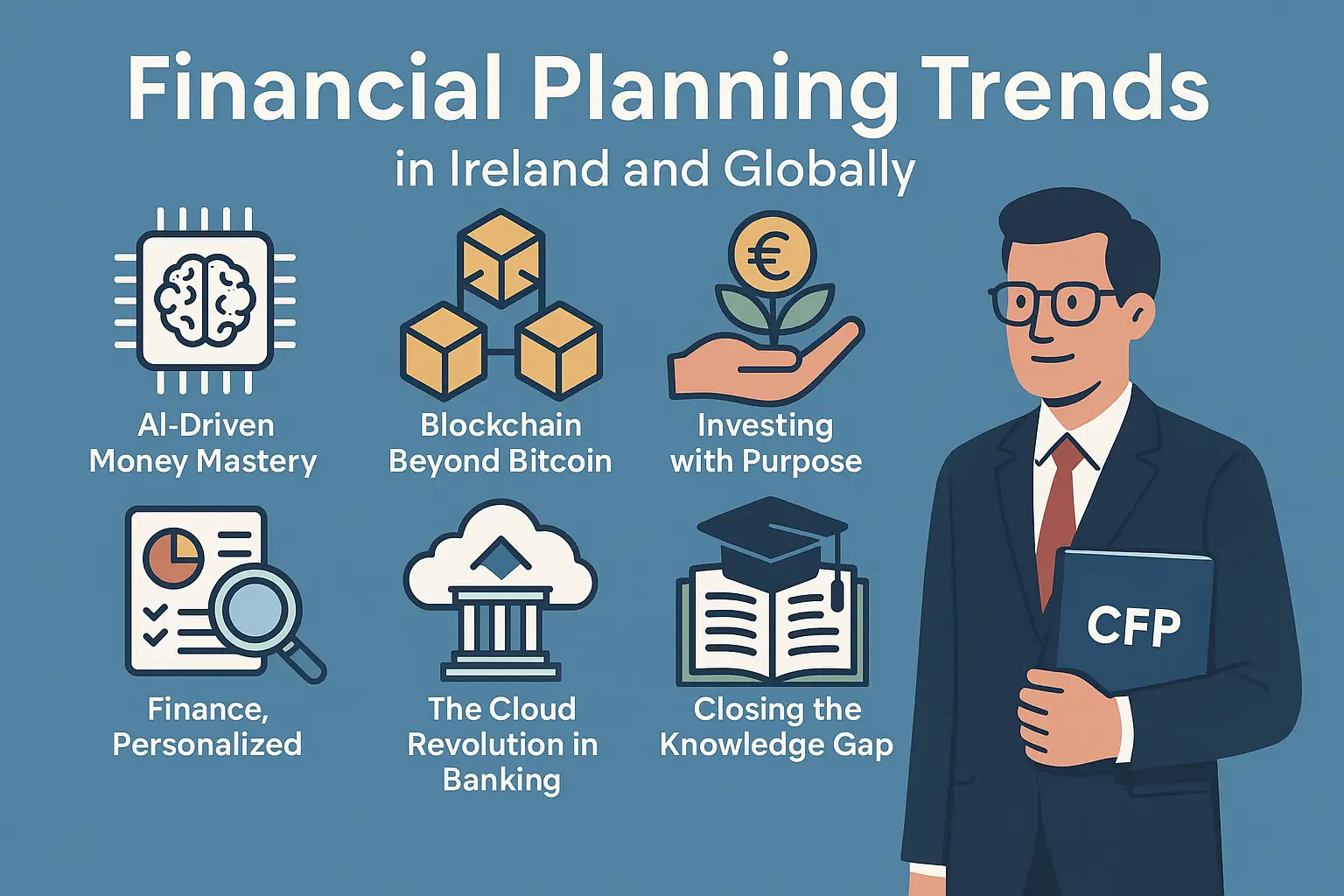 Financial Planning Trends

in Ireland and Globally

€

AI-Driven Money Mastery

Blockchain Beyond Bitcoin

Investing with Purpose

Finance, Personalized

The Cloud Revolution in Banking

Closing the Knowledge Gap

CFP